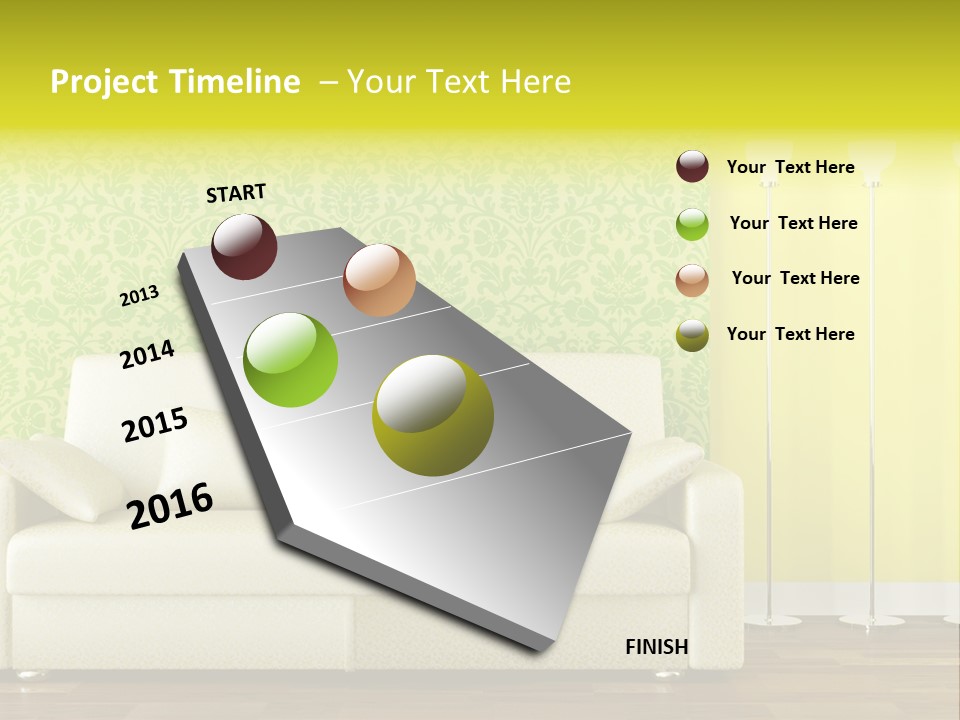 Project Timeline – Your Text Here

START

2013

2014

2015

2016

FINISH

Your Text Here

Your Text Here

Your Text Here

Your Text Here